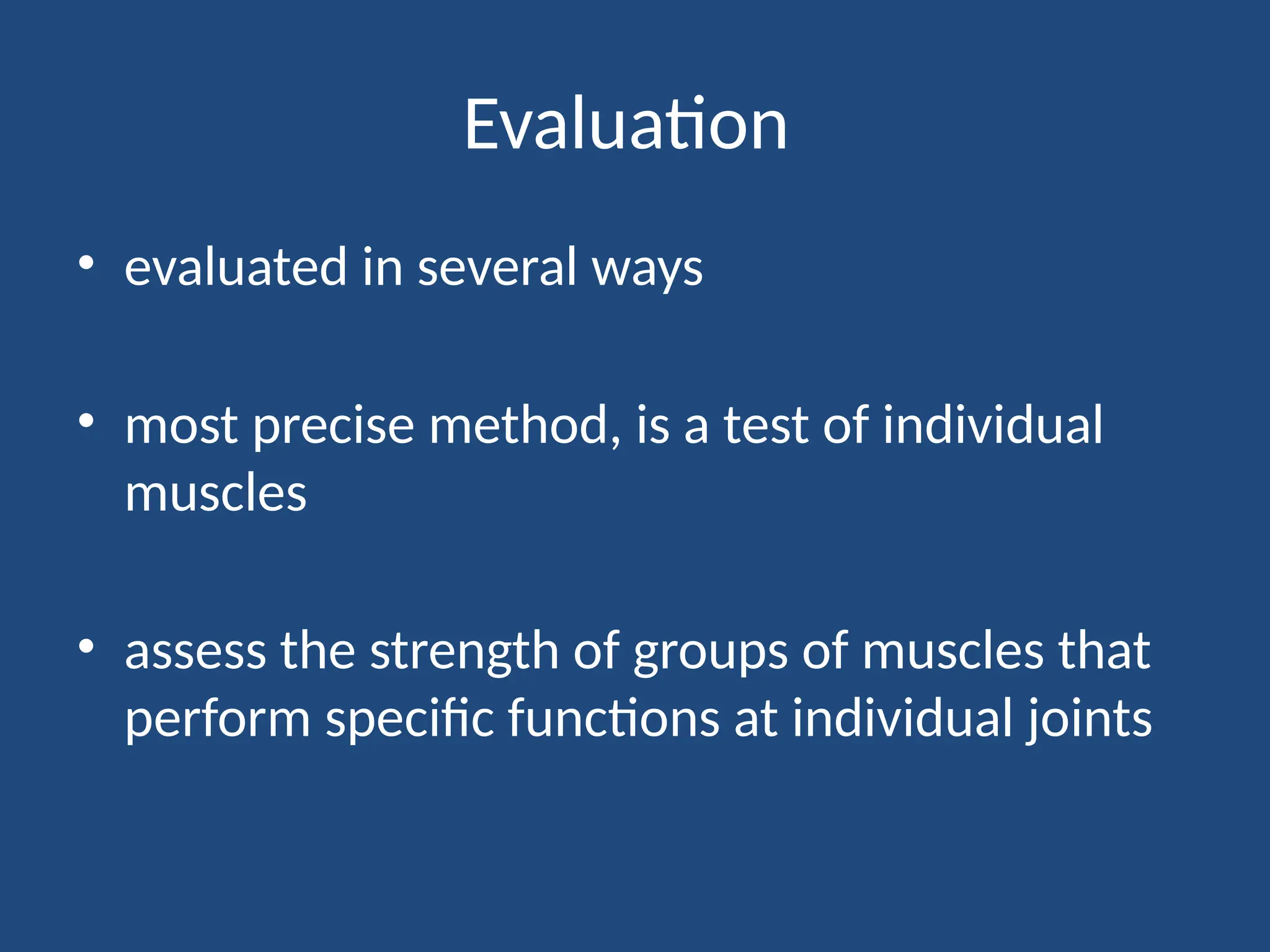 Evaluation

• evaluated in several ways

• most precise method, is a test of individual muscles

• assess the strength of groups of muscles that perform specific functions at individual joints